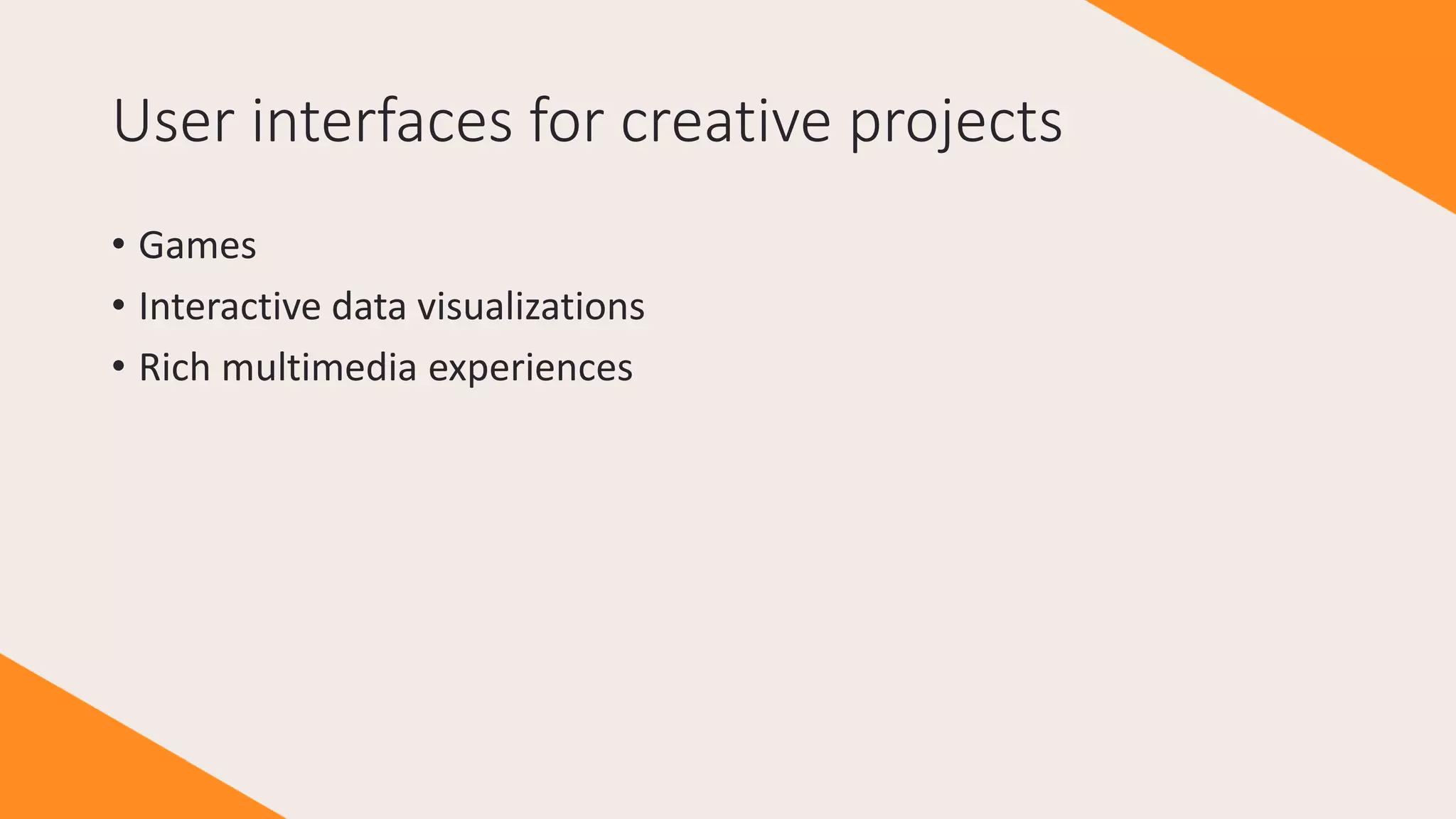 User interfaces for creative projects

• Games
• Interactive data visualizations
• Rich multimedia experiences